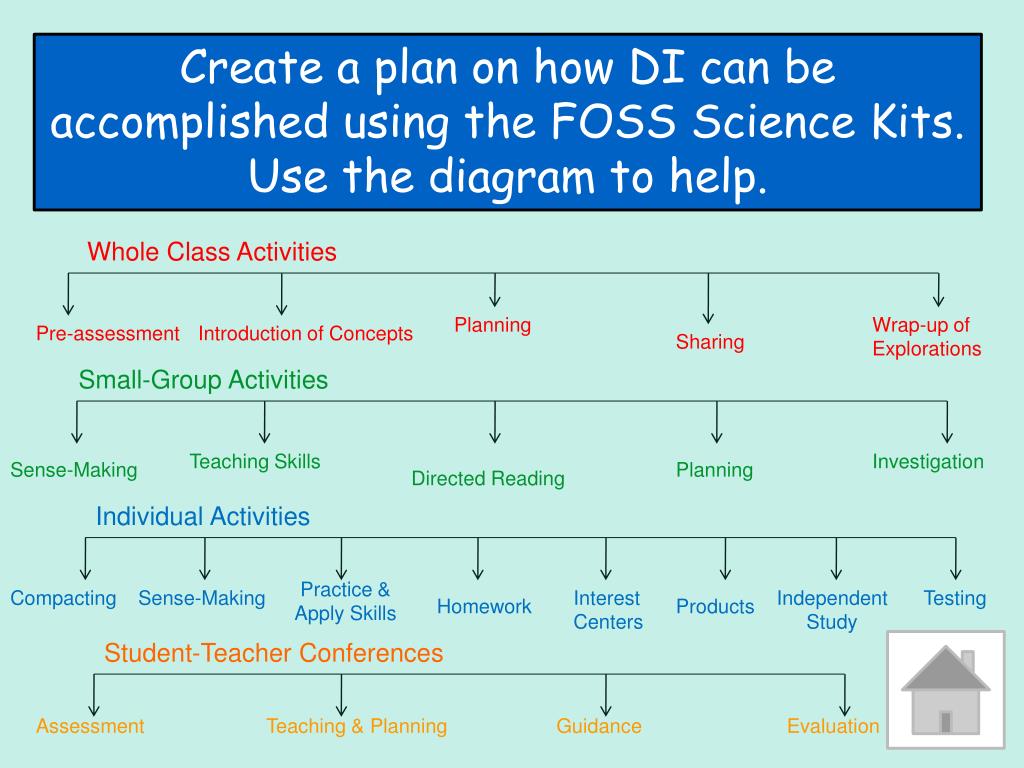 Create a plan on how DI can be accomplished using the FOSS Science Kits. Use the diagram to help.

Whole Class Activities

Pre-assessment
Introduction of Concepts
Planning
Sharing
Wrap-up of Explorations

Small-Group Activities

Sense-Making
Teaching Skills
Directed Reading
Planning
Investigation

Individual Activities

Compacting
Sense-Making
Practice & Apply Skills
Homework
Interest Centers
Products
Independent Study
Testing

Student-Teacher Conferences

Assessment
Teaching & Planning
Guidance
Evaluation